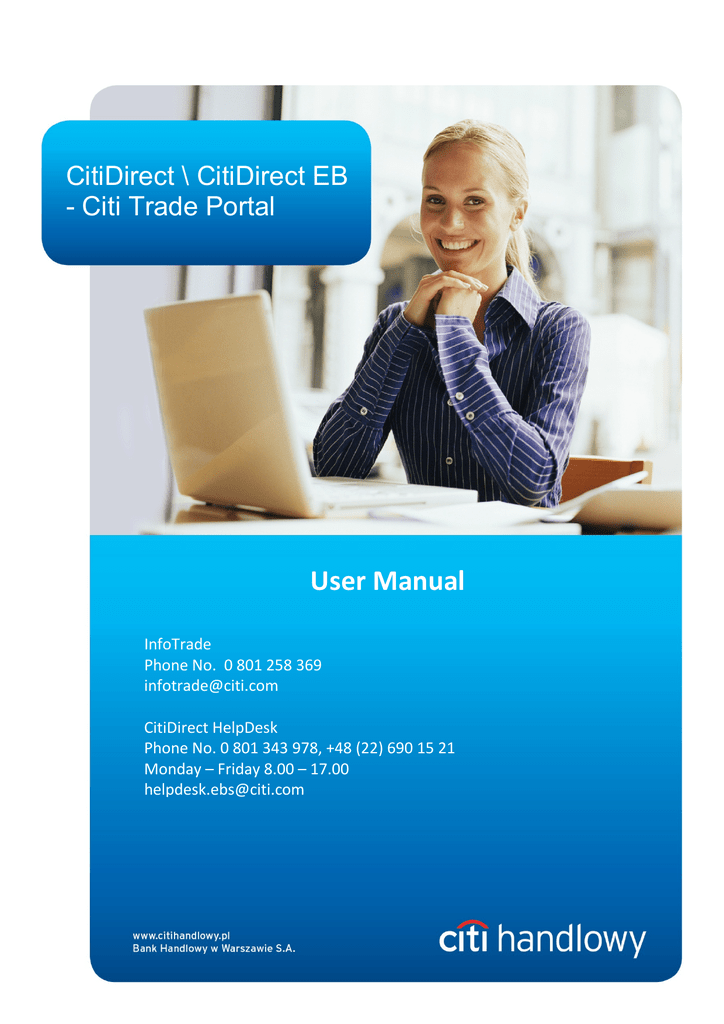 CitiDirect \ CitiDirect EB - Citi Trade Portal

User Manual

InfoTrade
Phone No. 0 801 258 369
infotrade@citi.com

CitiDirect HelpDesk
Phone No. 0 801 343 978, +48 (22) 690 15 21
Monday – Friday 8.00 – 17.00
helpdesk.ebs@citi.com

www.citihandlowy.pl
Bank Handlowy w Warszawie S.A.

citi handlowy